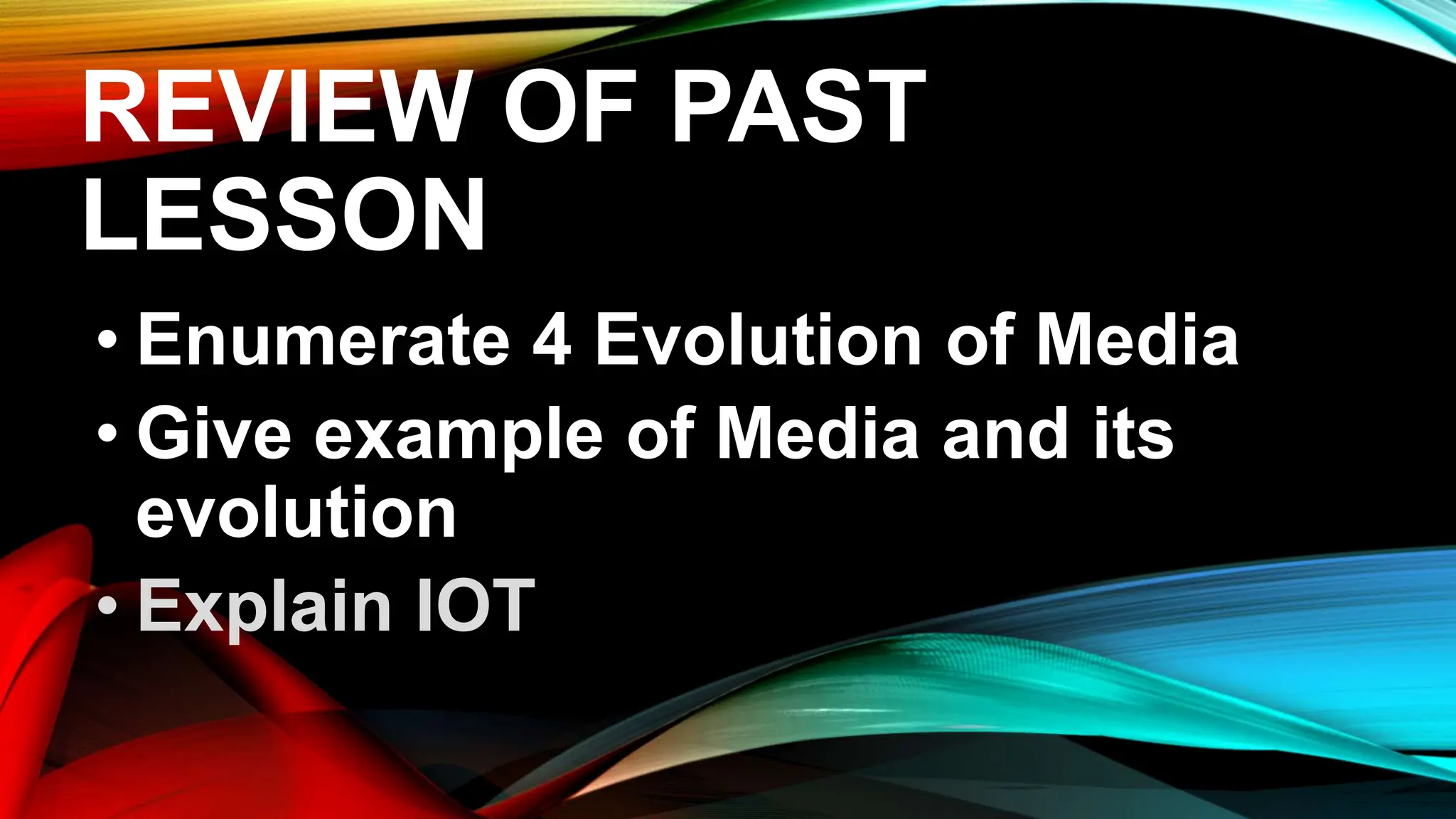 REVIEW OF PAST LESSON

• Enumerate 4 Evolution of Media
• Give example of Media and its evolution
• Explain IOT